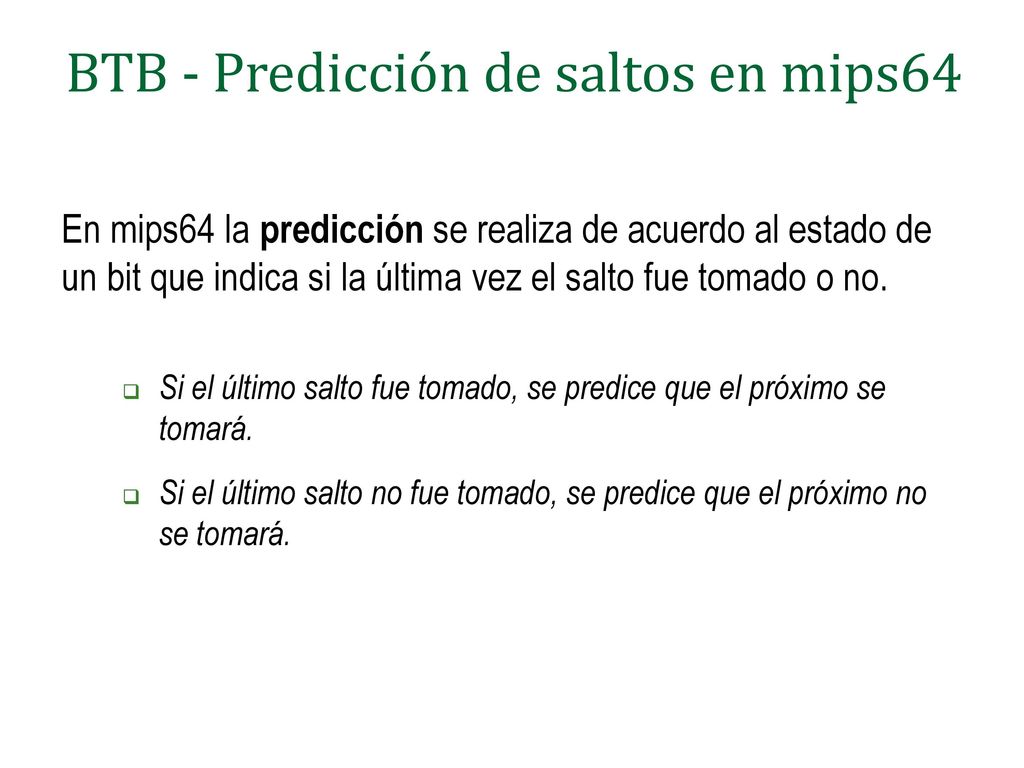 BTB - Predicción de saltos en mips64

En mips64 la predicción se realiza de acuerdo al estado de un bit que indica si la última vez el salto fue tomado o no.

Si el último salto fue tomado, se predice que el próximo se tomará.

Si el último salto no fue tomado, se predice que el próximo no se tomará.